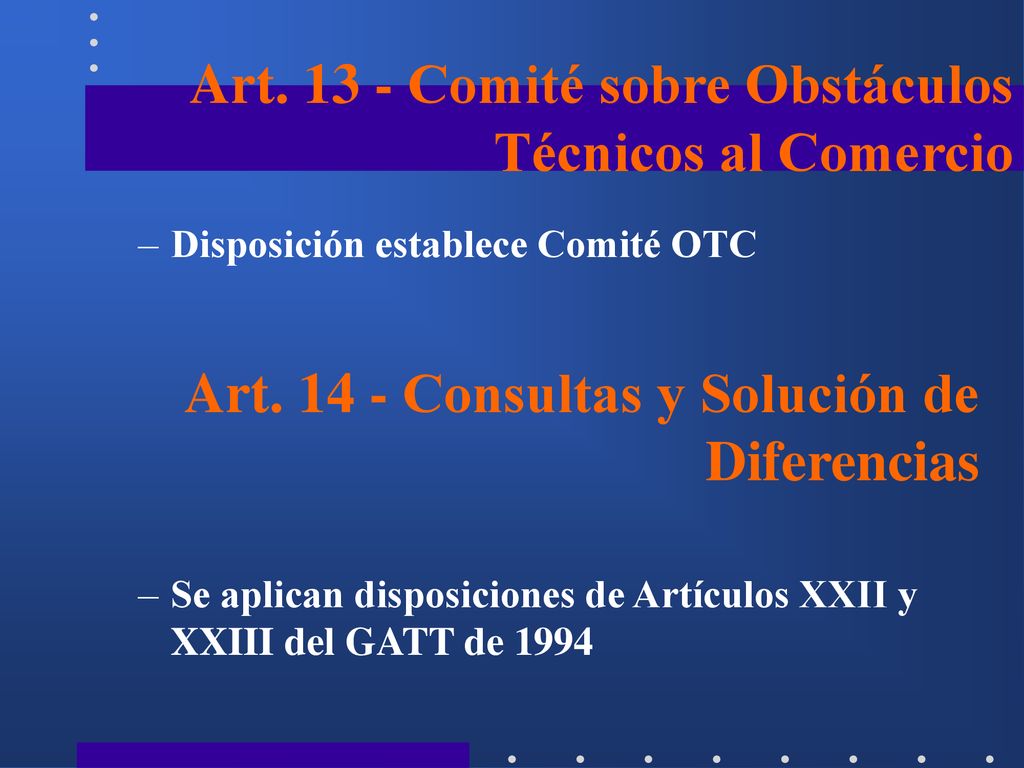 Art. 13 - Comité sobre Obstáculos Técnicos al Comercio

– Disposición establece Comité OTC

Art. 14 - Consultas y Solución de Diferencias

– Se aplican disposiciones de Artículos XXII y XXIII del GATT de 1994